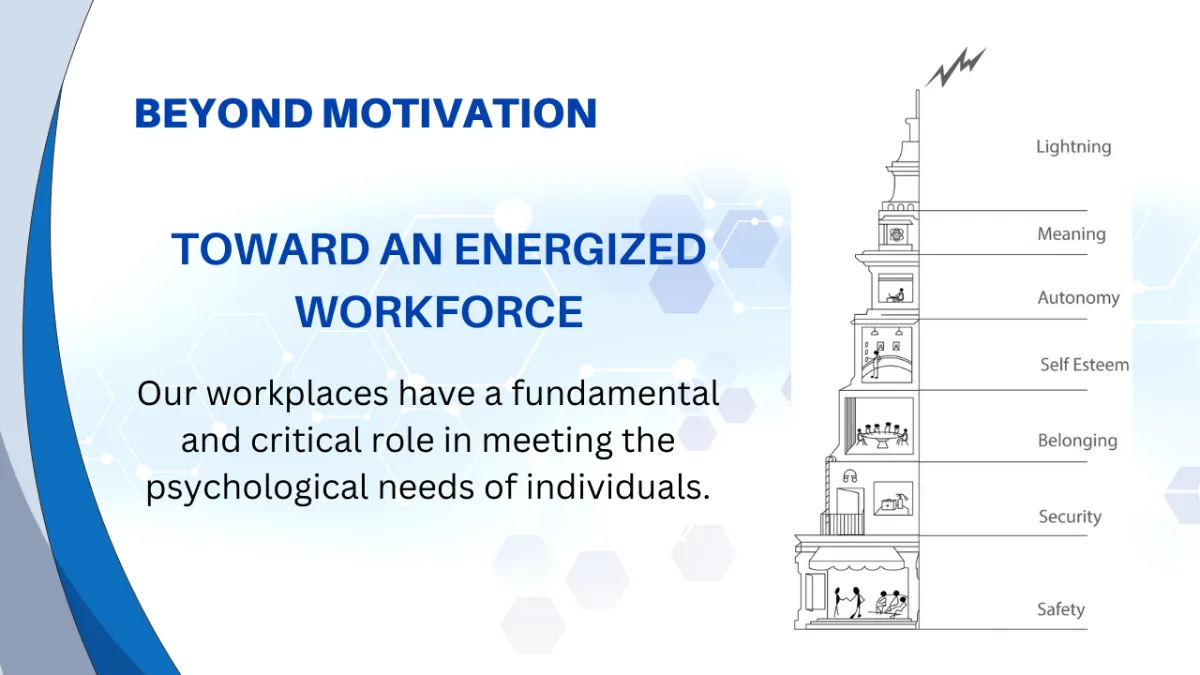 BEYOND MOTIVATION

TOWARD AN ENERGIZED WORKFORCE

Our workplaces have a fundamental and critical role in meeting the psychological needs of individuals.

Lightning

Meaning

Autonomy

Self Esteem

Belonging

Security

Safety